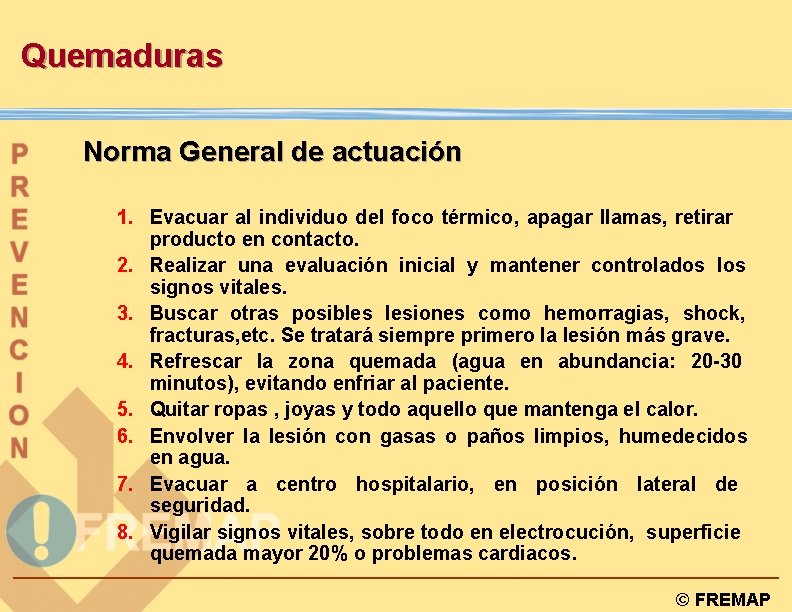 Quemaduras

PREVENCION

Norma General de actuación

1. Evacuar al individuo del foco térmico, apagar llamas, retirar producto en contacto.
2. Realizar una evaluación inicial y mantener controlados los signos vitales.
3. Buscar otras posibles lesiones como hemorragias, shock, fracturas,etc. Se tratará siempre primero la lesión más grave.
4. Refrescar la zona quemada (agua en abundancia: 20-30 minutos), evitando enfriar al paciente.
5. Quitar ropas , joyas y todo aquello que mantenga el calor.
6. Envolver la lesión con gasas o paños limpios, humedecidos en agua.
7. Evacuar a centro hospitalario, en posición lateral de seguridad.
8. Vigilar signos vitales, sobre todo en electrocución, superficie quemada mayor 20% o problemas cardiacos.

FREMAP

© FREMAP